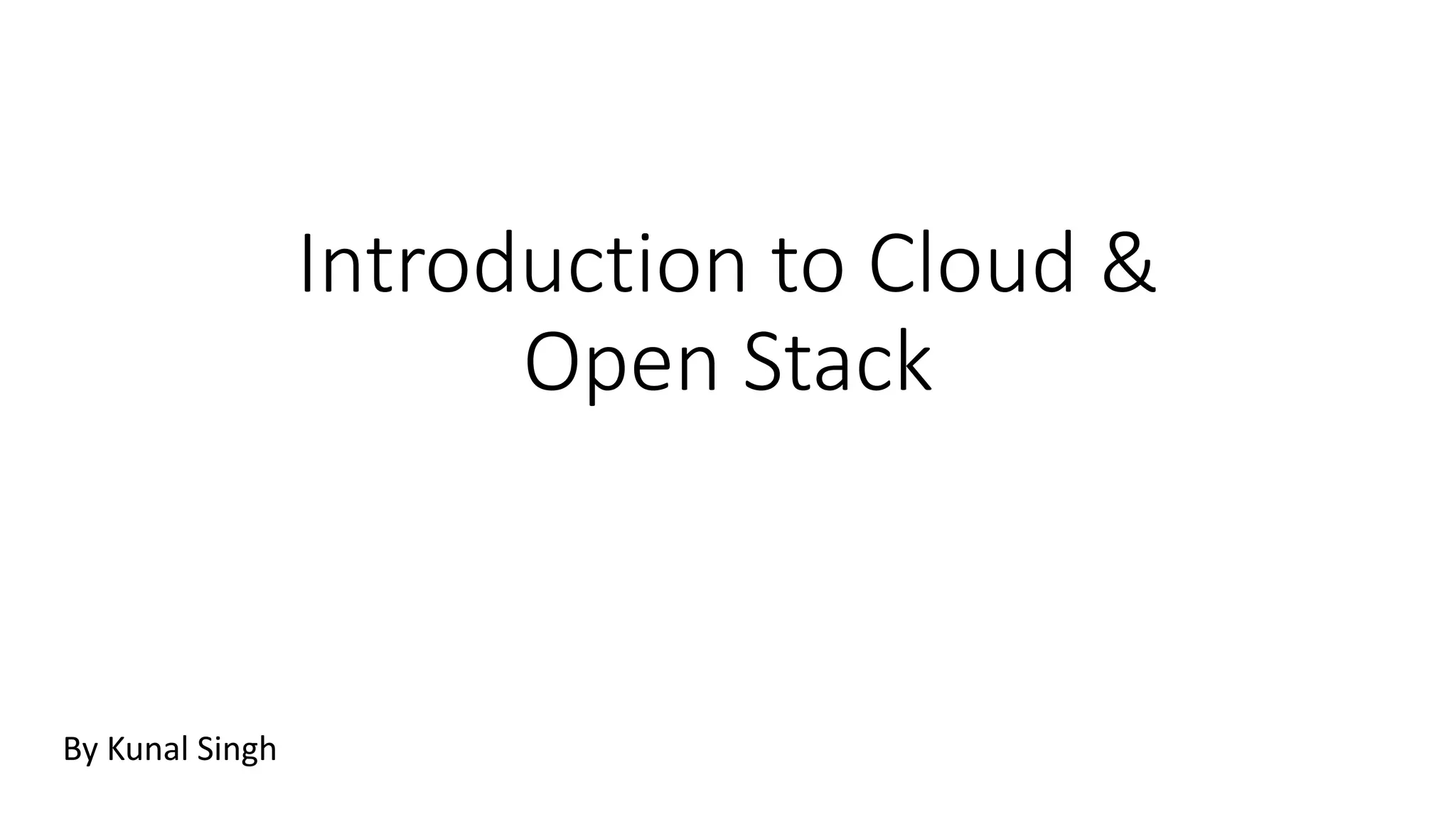 Introduction to Cloud & Open Stack

By Kunal Singh